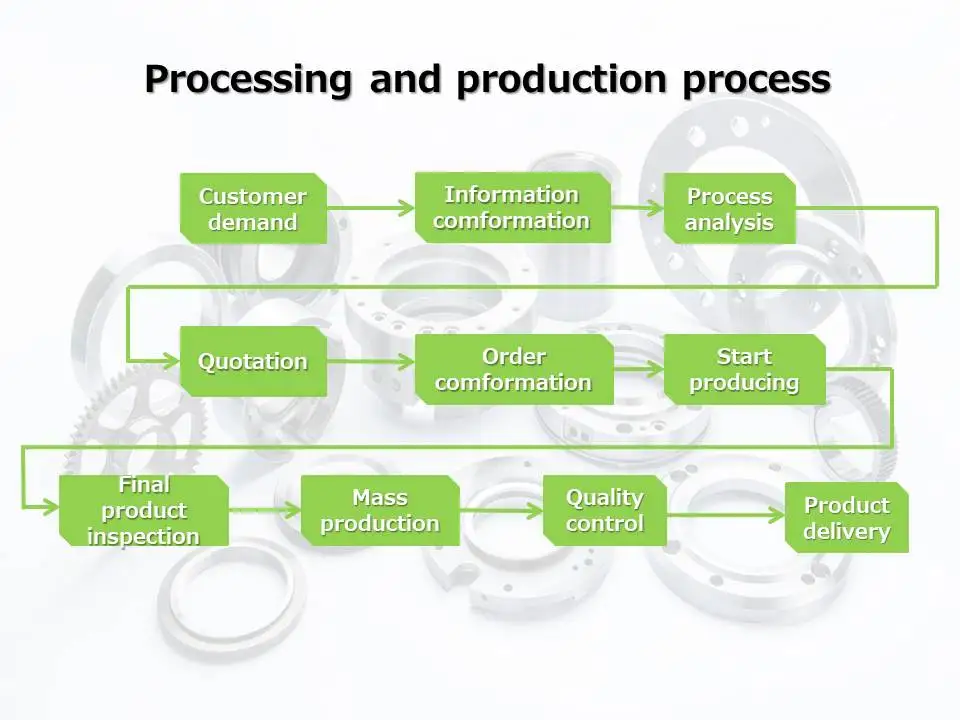 Processing and production process

Customer demand

Information comformation

Process analysis

Quotation

Order comformation

Start producing

Final product inspection

Mass production

Quality control

Product delivery